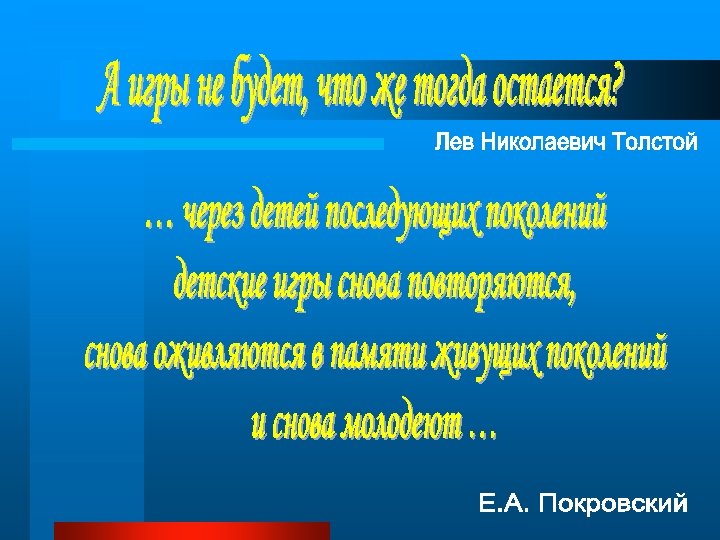 А игры не будет, что же тогда остается?

Лев Николаевич Толстой

… через детей последующих поколений детские игры снова повторяются, снова оживляются в памяти живущих поколений и снова молодеют …

Е.А. Покровский